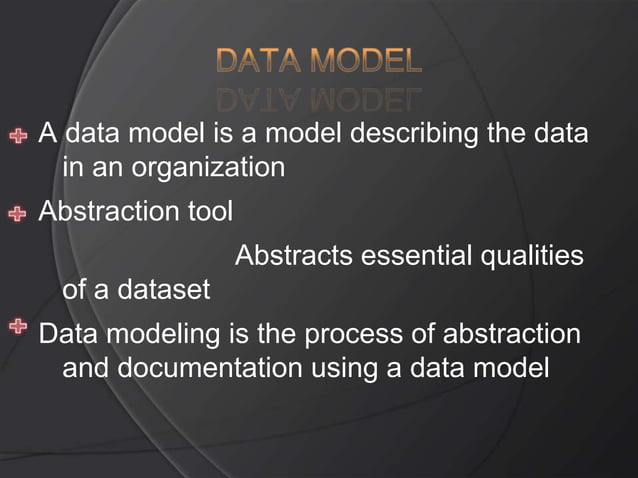 DATA MODEL

A data model is a model describing the data in an organization

Abstraction tool

Abstracts essential qualities of a dataset

Data modeling is the process of abstraction and documentation using a data model